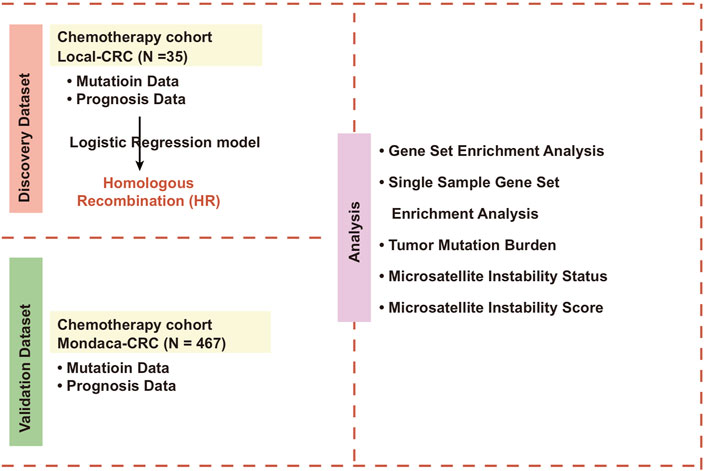 Discovery Dataset

Chemotherapy cohort
Local-CRC (N =35)

• Mutatioin Data
• Prognosis Data

Logistic Regression model

Homologous Recombination (HR)

Validation Dataset

Chemotherapy cohort
Mondaca-CRC (N = 467)

• Mutatioin Data
• Prognosis Data

Analysis

• Gene Set Enrichment Analysis
• Single Sample Gene Set Enrichment Analysis
• Tumor Mutation Burden
• Microsatellite Instability Status
• Microsatellite Instability Score